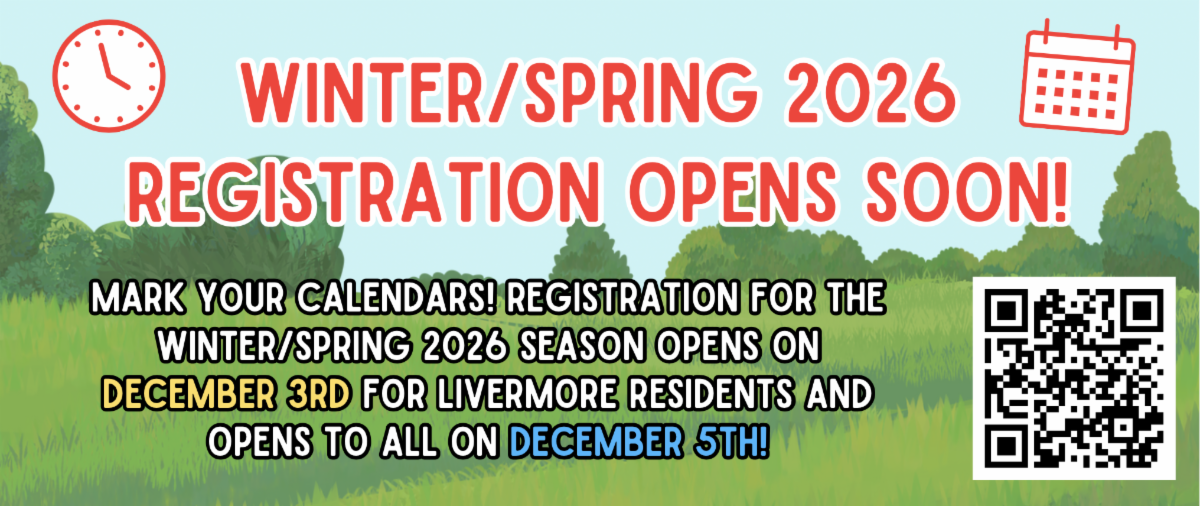 WINTER/SPRING 2026 REGISTRATION OPENS SOON!

MARK YOUR CALENDARS! REGISTRATION FOR THE WINTER/SPRING 2026 SEASON OPENS ON DECEMBER 3RD FOR LIVERMORE RESIDENTS AND OPENS TO ALL ON DECEMBER 5TH!